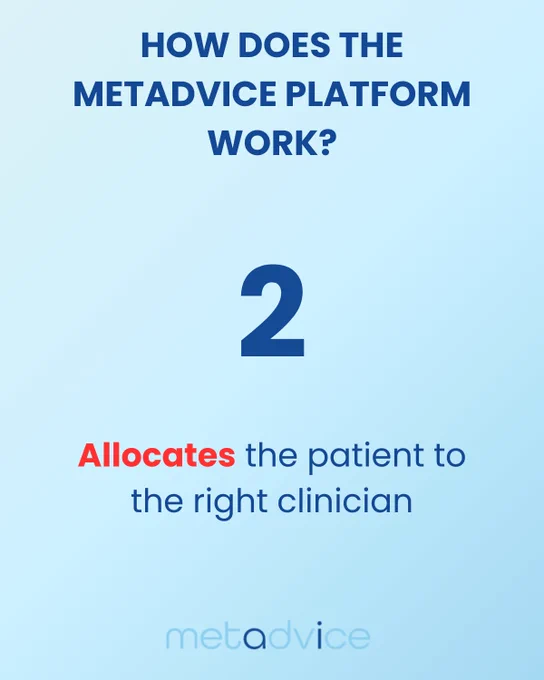 HOW DOES THE METADVICE PLATFORM WORK?

2

Allocates the patient to the right clinician

metadvice